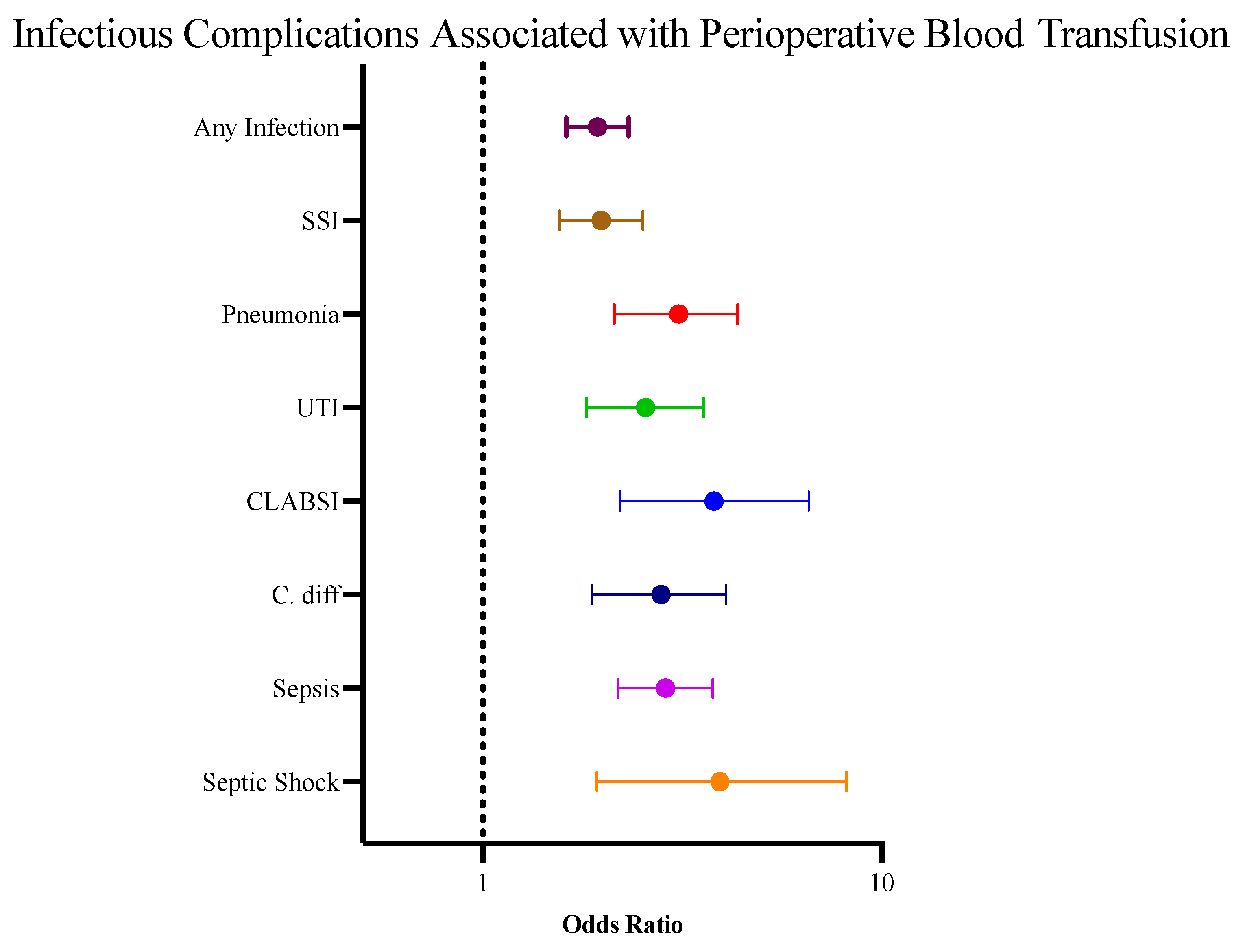 Infectious Complications Associated with Perioperative Blood Transfusion

Any Infection
SSI
Pneumonia
UTI
CLABSI
C. diff
Sepsis
Septic Shock

1
10

Odds Ratio